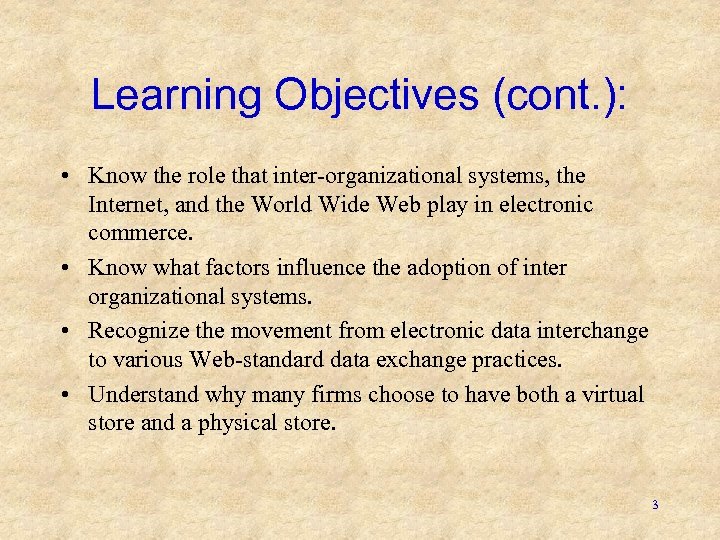 Learning Objectives (cont.):

• Know the role that inter-organizational systems, the Internet, and the World Wide Web play in electronic commerce.

• Know what factors influence the adoption of inter organizational systems.

• Recognize the movement from electronic data interchange to various Web-standard data exchange practices.

• Understand why many firms choose to have both a virtual store and a physical store.

3